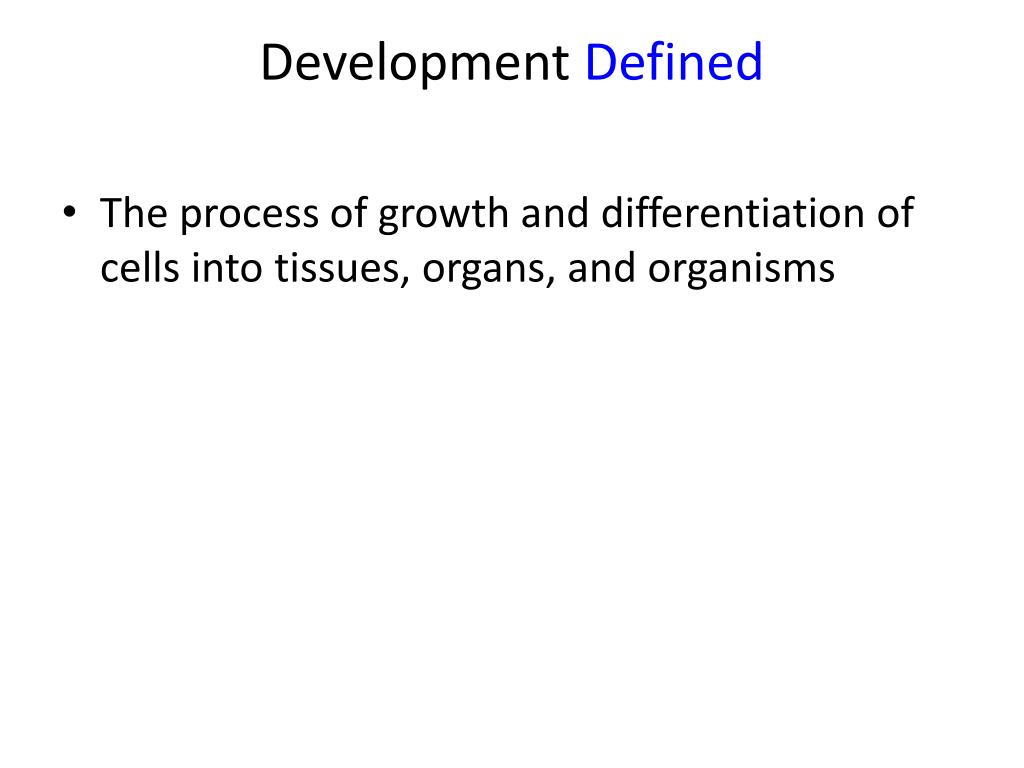 Development Defined

• The process of growth and differentiation of cells into tissues, organs, and organisms